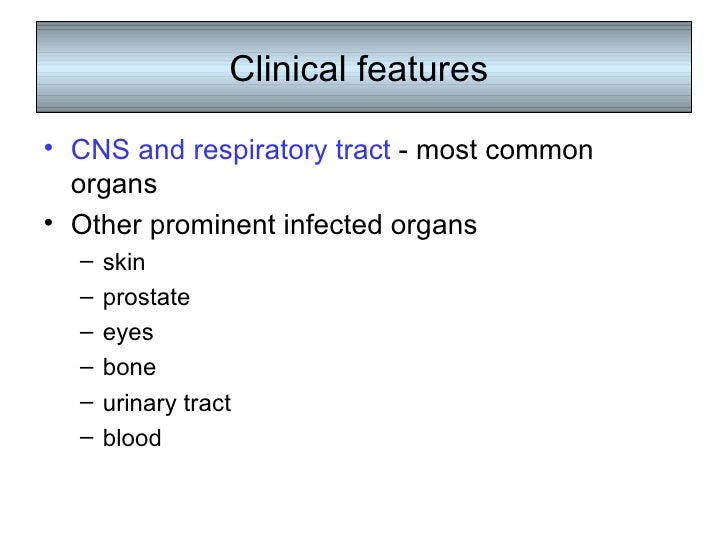 Clinical features

• CNS and respiratory tract - most common organs

• Other prominent infected organs
  – skin
  – prostate
  – eyes
  – bone
  – urinary tract
  – blood